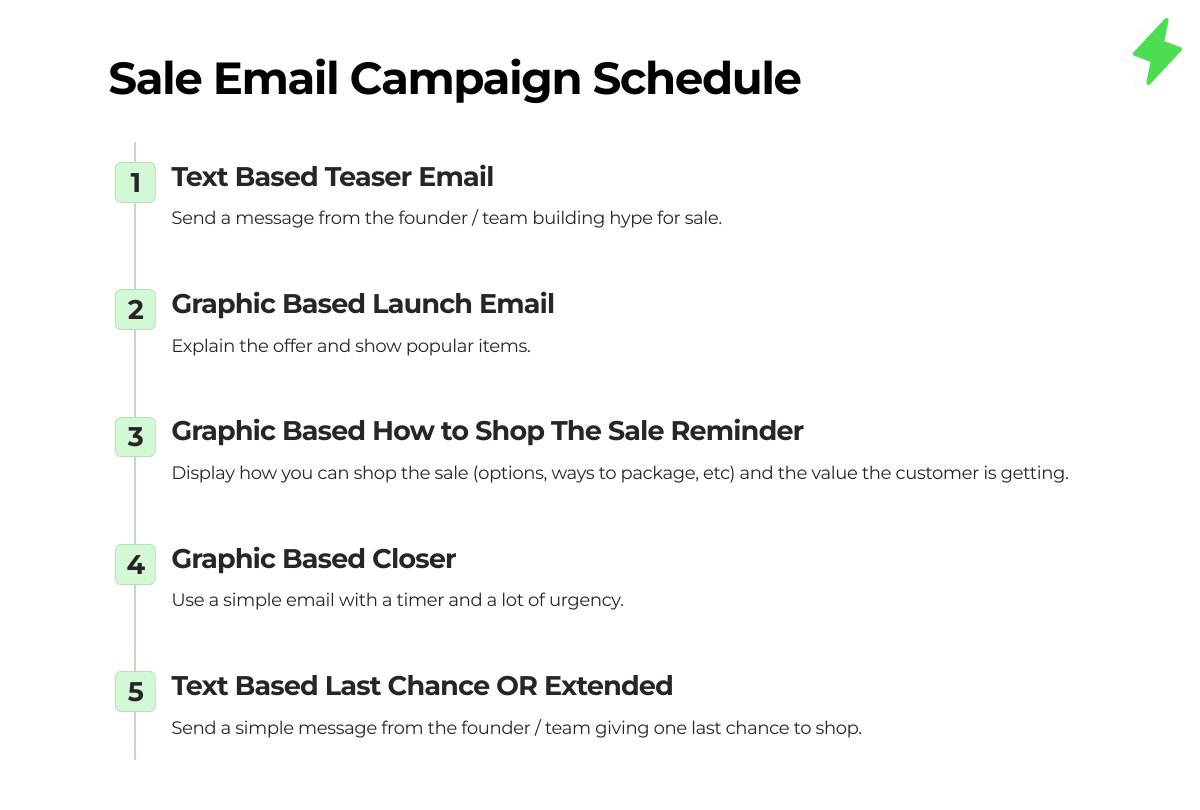 Sale Email Campaign Schedule

1 Text Based Teaser Email

Send a message from the founder / team building hype for sale.

2 Graphic Based Launch Email

Explain the offer and show popular items.

3 Graphic Based How to Shop The Sale Reminder

Display how you can shop the sale (options, ways to package, etc) and the value the customer is getting.

4 Graphic Based Closer

Use a simple email with a timer and a lot of urgency.

5 Text Based Last Chance OR Extended

Send a simple message from the founder / team giving one last chance to shop.